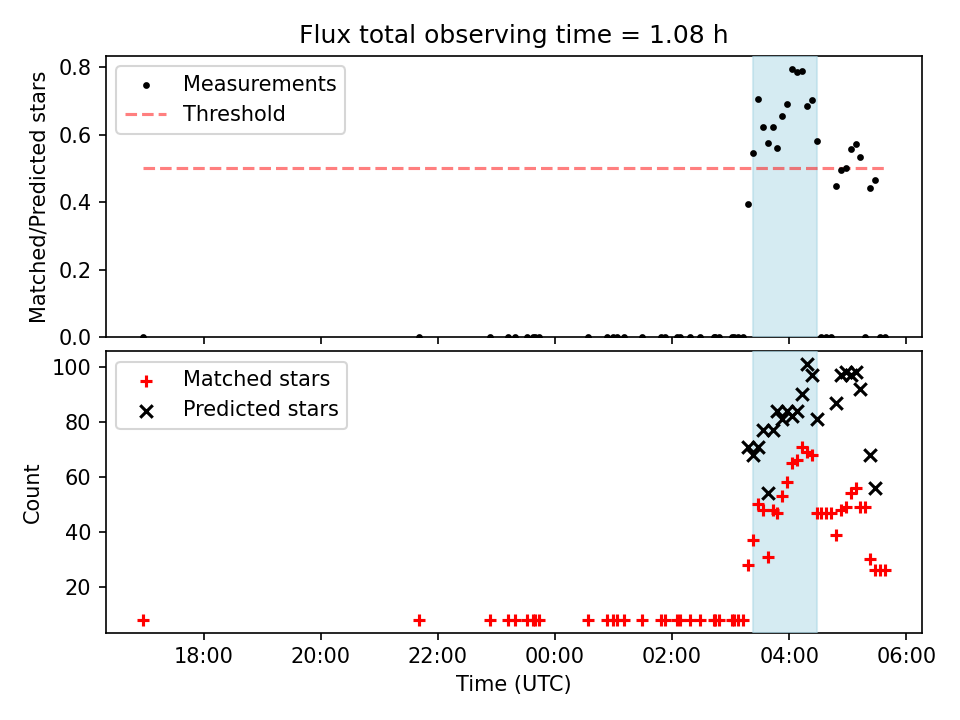 Flux total observing time = 1.08 h

Matched/Predicted stars

0.8
0.6
0.4
0.2
0.0

Measurements
Threshold

Count

100
80
60
40
20

Matched stars
Predicted stars

18:00
20:00
22:00
00:00
02:00
04:00
06:00

Time (UTC)